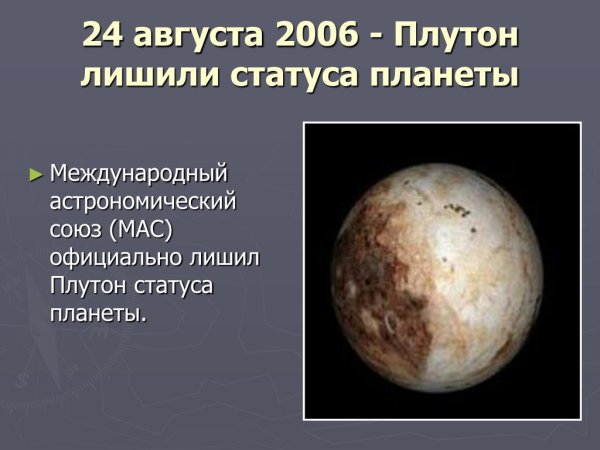 24 августа 2006 - Плутон лишили статуса планеты

► Международный астрономический союз (МАС) официально лишил Плутон статуса планеты.